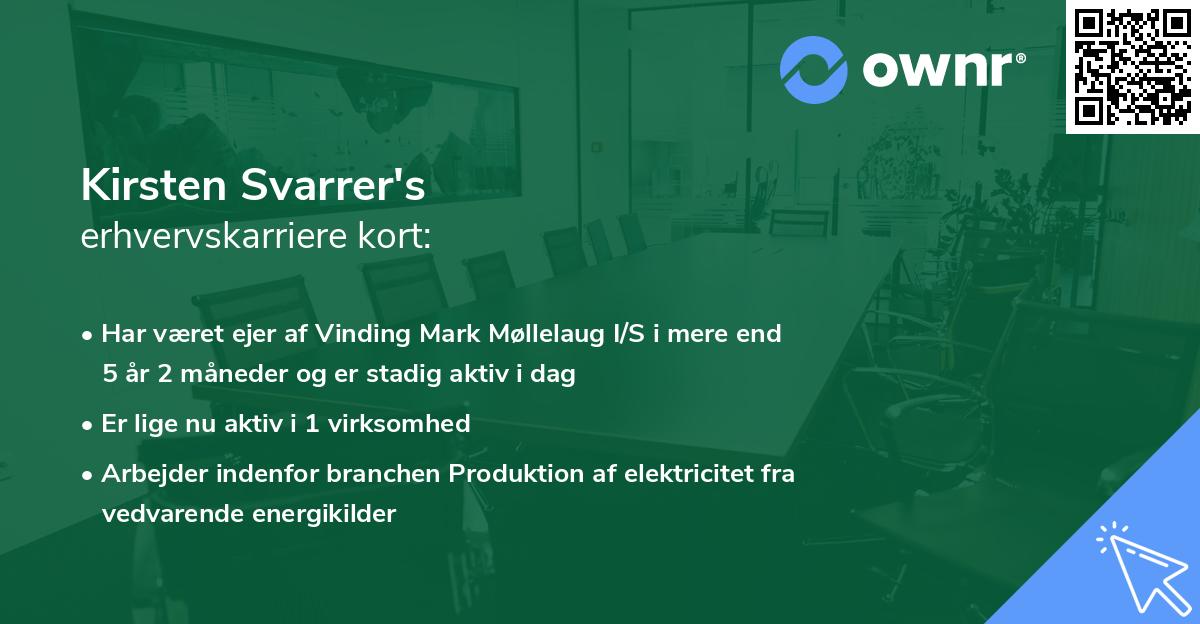 ownr®

Kirsten Svarrer's
erhvervskarriere kort:

• Har været ejer af Vinding Mark Møllelaug I/S i mere end 5 år 2 måneder og er stadig aktiv i dag

• Er lige nu aktiv i 1 virksomhed

• Arbejder indenfor branchen Produktion af elektricitet fra vedvarende energikilder